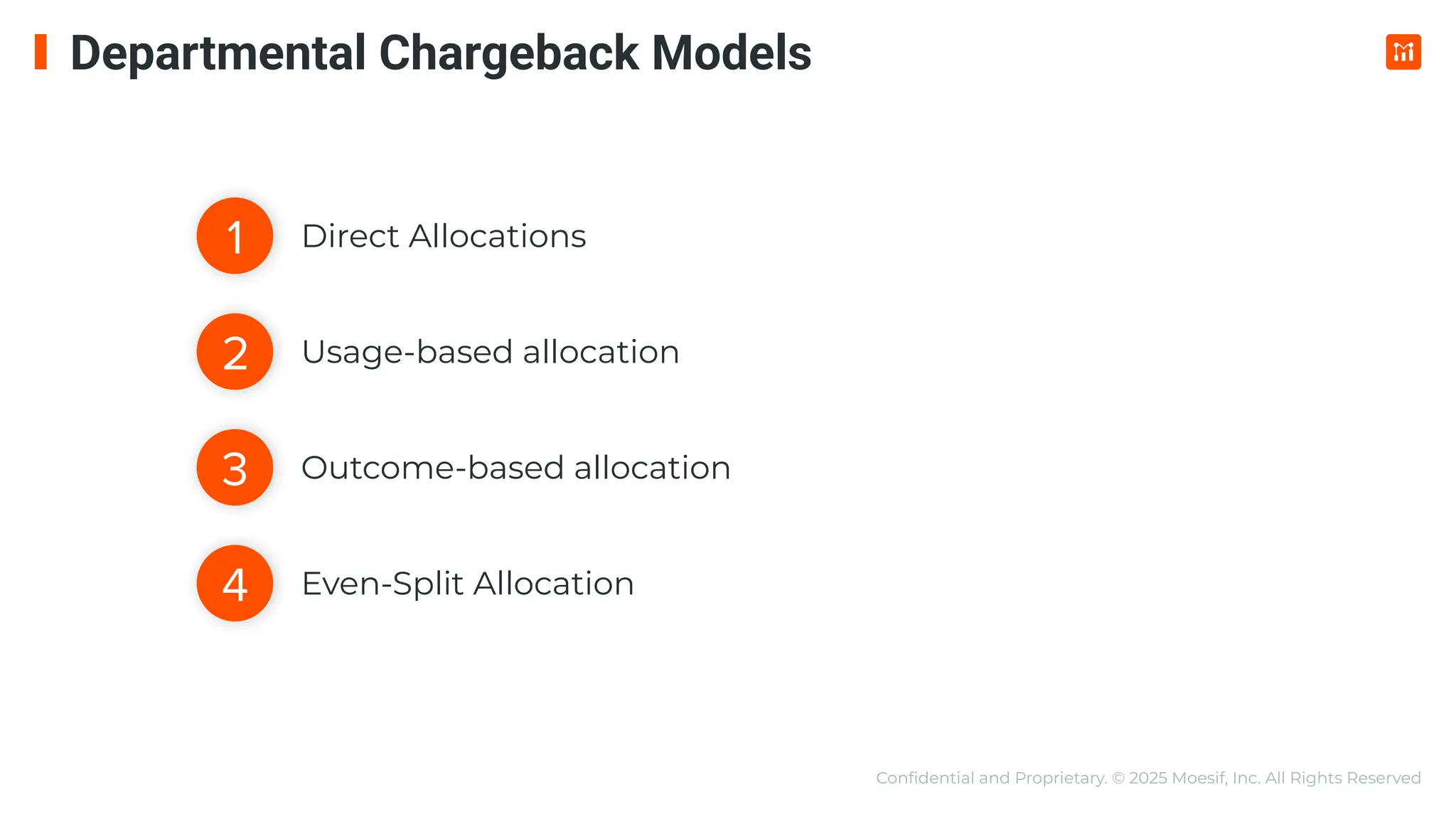 Departmental Chargeback Models

1 Direct Allocations

2 Usage-based allocation

3 Outcome-based allocation

4 Even-Split Allocation

Confidential and Proprietary. © 2025 Moesif, Inc. All Rights Reserved